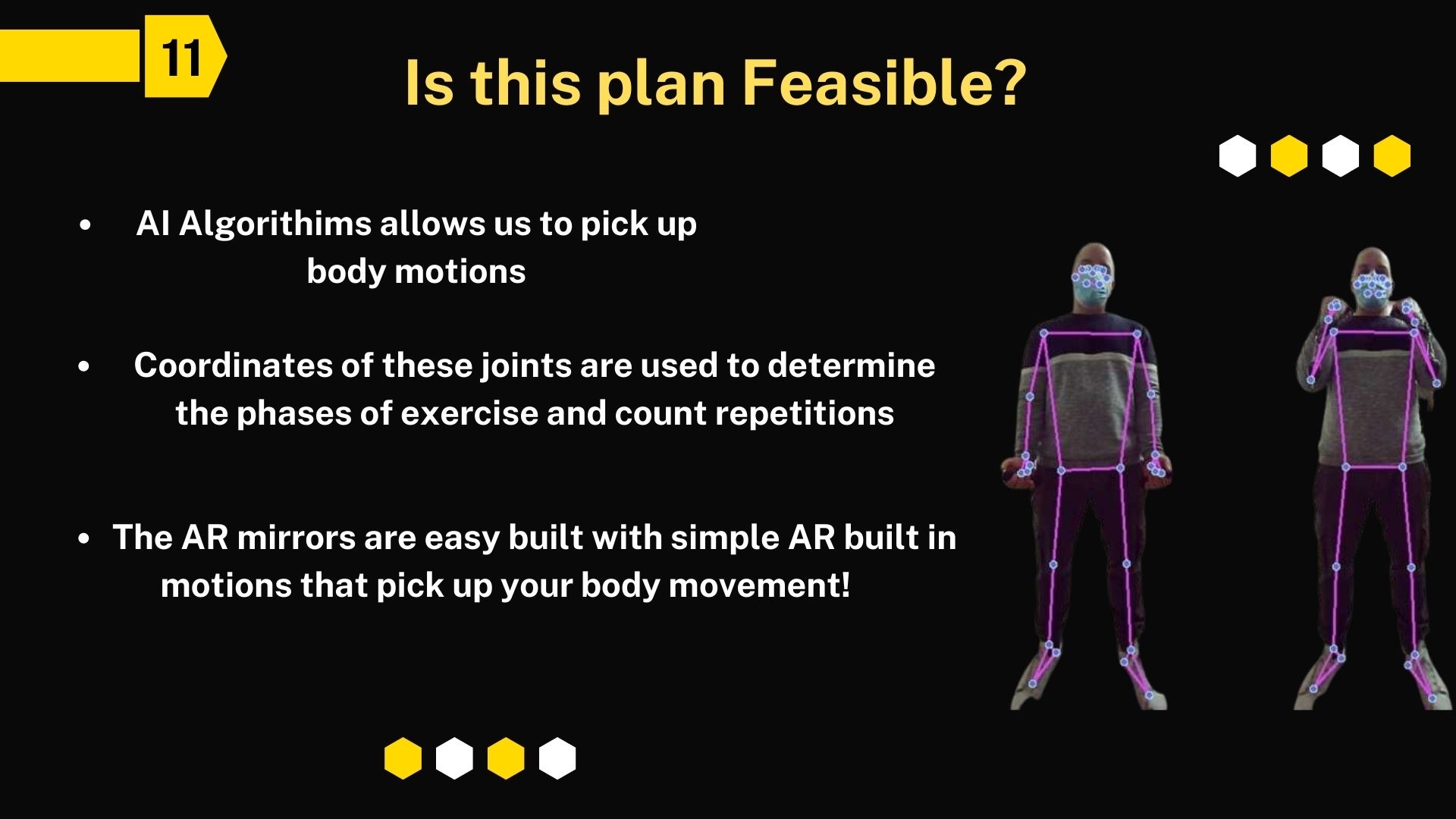 11

Is this plan Feasible?

• AI Algorithims allows us to pick up body motions

• Coordinates of these joints are used to determine the phases of exercise and count repetitions

• The AR mirrors are easy built with simple AR built in motions that pick up your body movement!